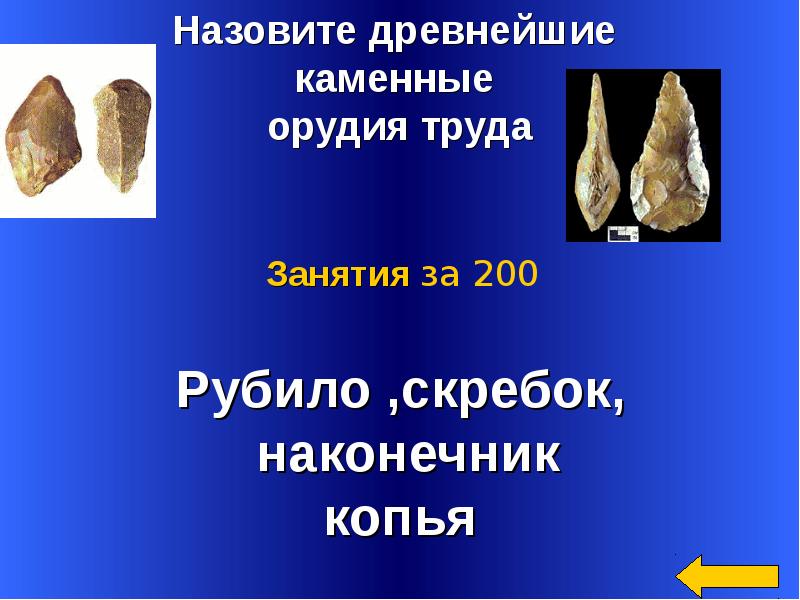 Назовите древнейшие каменные орудия труда

Занятия за 200

Рубило ,скребок, наконечник копья